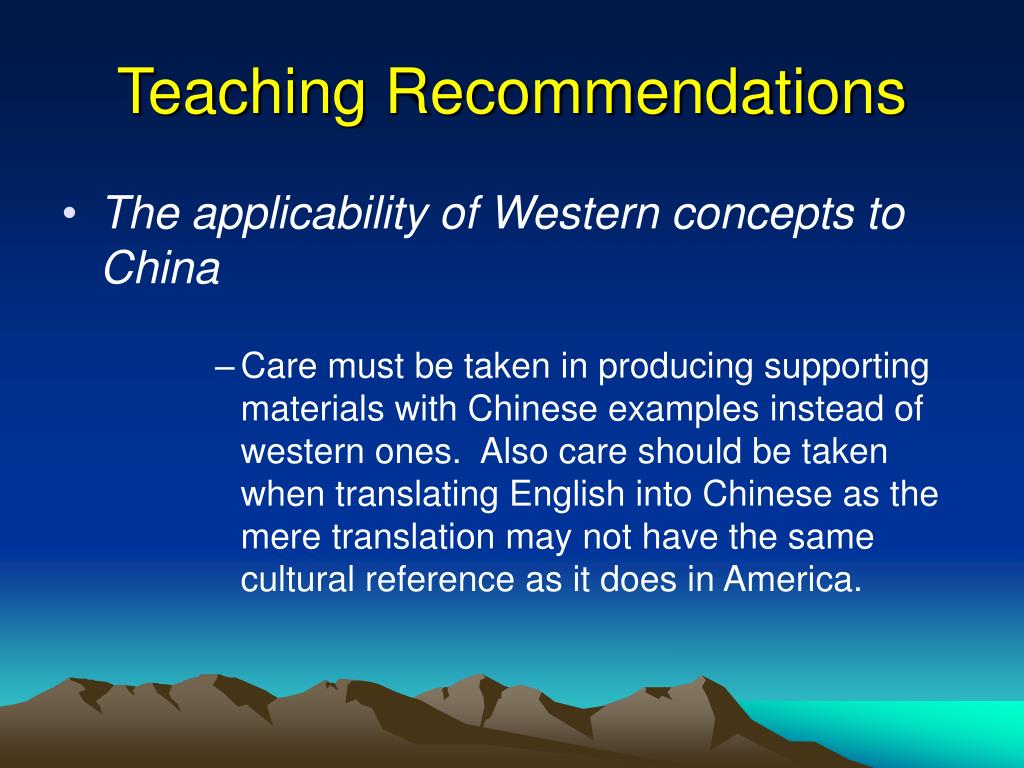 Teaching Recommendations

• The applicability of Western concepts to China

– Care must be taken in producing supporting materials with Chinese examples instead of western ones. Also care should be taken when translating English into Chinese as the mere translation may not have the same cultural reference as it does in America.